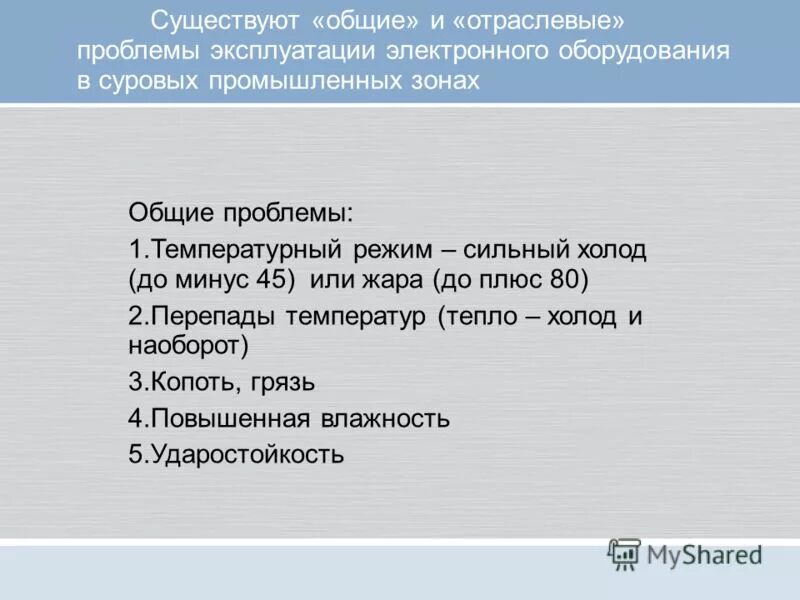 Существуют «общие» и «отраслевые» проблемы эксплуатации электронного оборудования в суровых промышленных зонах

Общие проблемы:

1.Температурный режим – сильный холод (до минус 45) или жара (до плюс 80)

2.Перепады температур (тепло – холод и наоборот)

3.Копоть, грязь

4.Повышенная влажность

5.Ударостойкость

MyShared